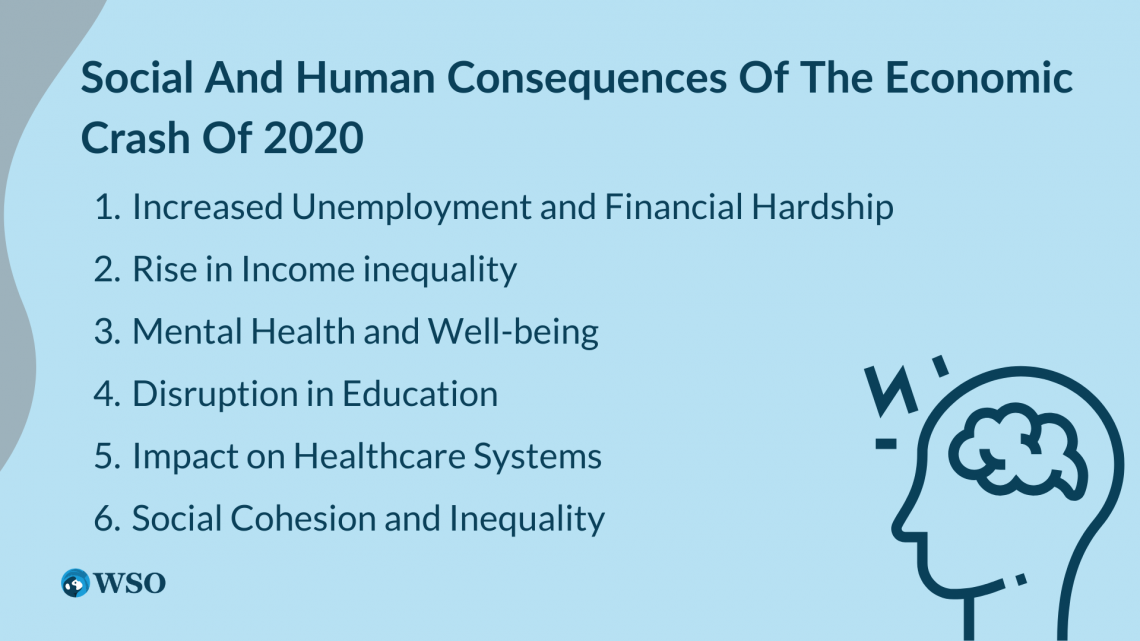 Social And Human Consequences Of The Economic Crash Of 2020

1. Increased Unemployment and Financial Hardship
2. Rise in Income inequality
3. Mental Health and Well-being
4. Disruption in Education
5. Impact on Healthcare Systems
6. Social Cohesion and Inequality

WSO